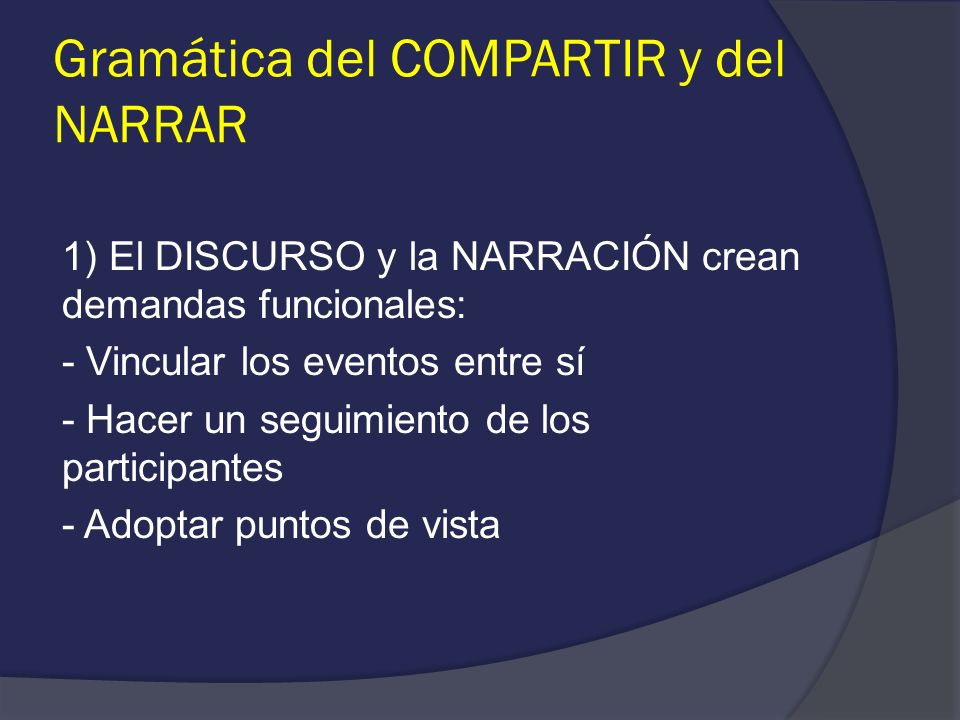 Gramática del COMPARTIR y del NARRAR

1) El DISCURSO y la NARRACIÓN crean demandas funcionales:

- Vincular los eventos entre sí

- Hacer un seguimiento de los participantes

- Adoptar puntos de vista